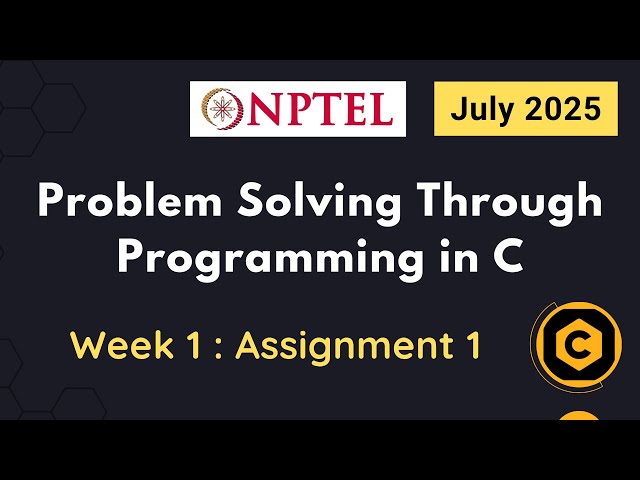 NPTEL

July 2025

Problem Solving Through Programming in C

Week 1 : Assignment 1

C